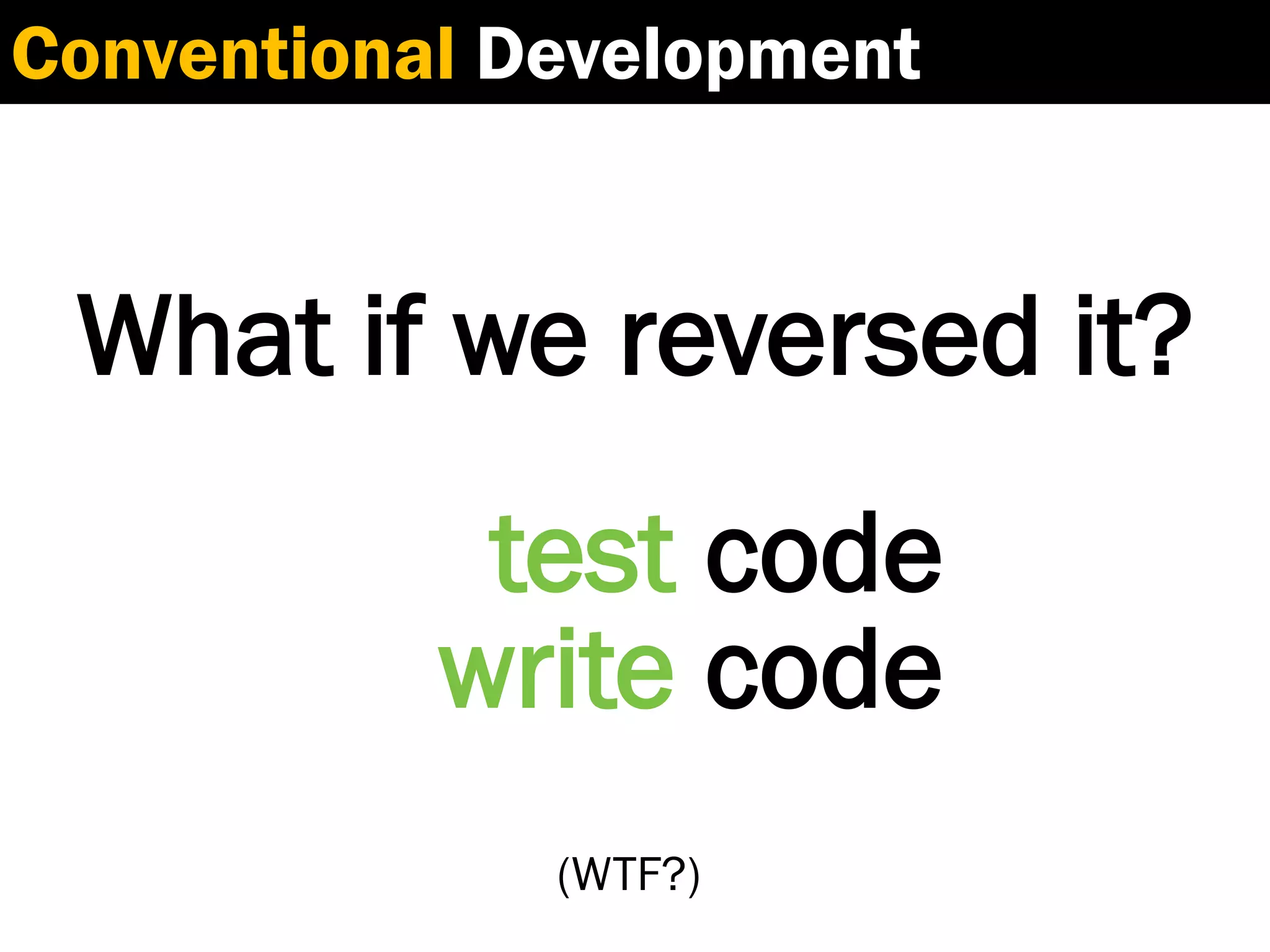 Conventional Development

What if we reversed it?

test code
write code

(WTF?)